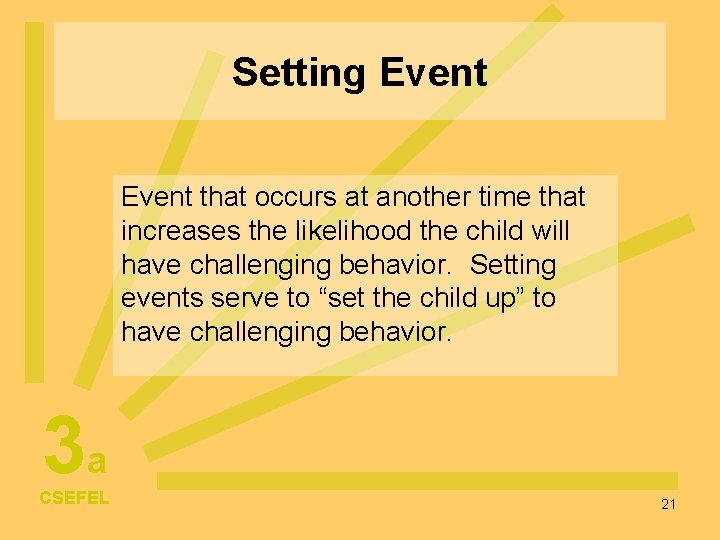 Setting Event

Event that occurs at another time that increases the likelihood the child will have challenging behavior. Setting events serve to “set the child up” to have challenging behavior.

3a

CSEFEL

21